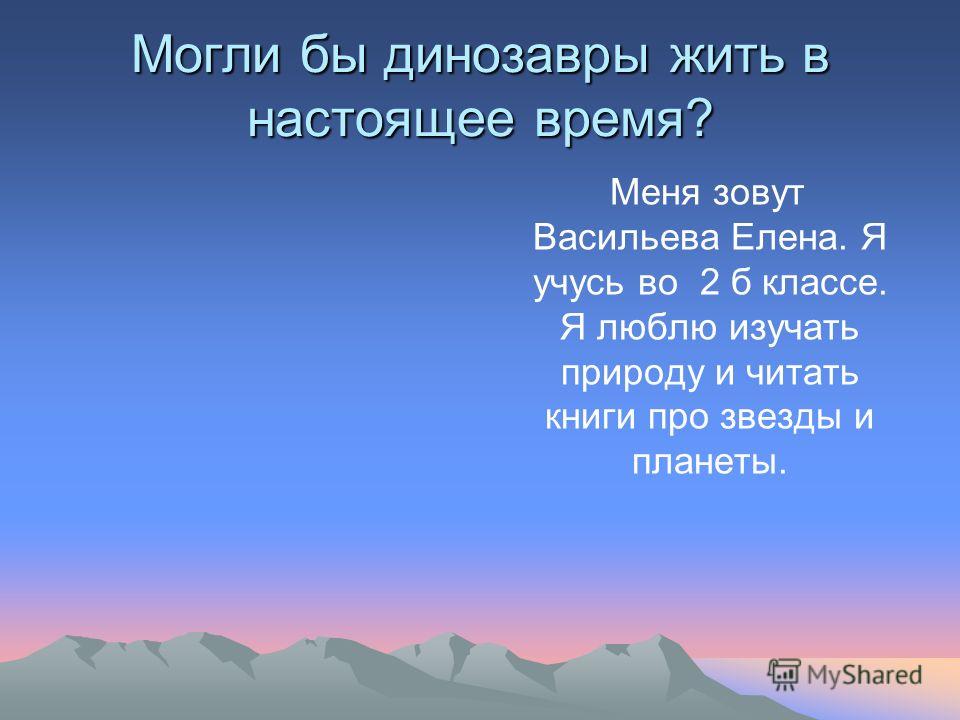 Могли бы динозавры жить в настоящее время?

Меня зовут Васильева Елена. Я учусь во 2 б классе. Я люблю изучать природу и читать книги про звезды и планеты.

MyShared